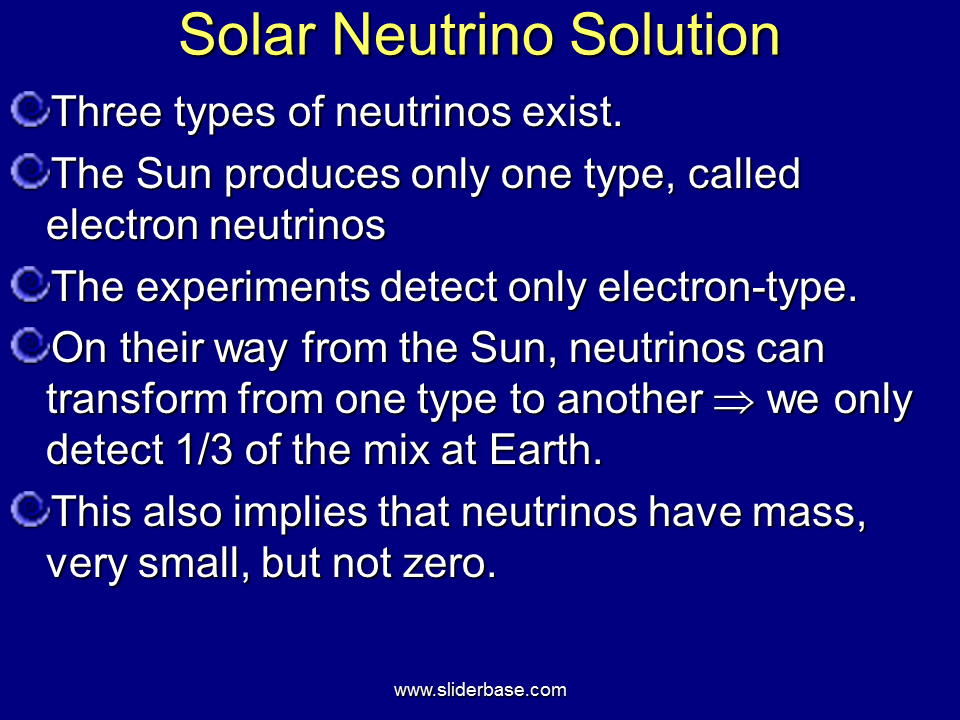 Solar Neutrino Solution

Three types of neutrinos exist.

The Sun produces only one type, called electron neutrinos

The experiments detect only electron-type.

On their way from the Sun, neutrinos can transform from one type to another $\Rightarrow$ we only detect 1/3 of the mix at Earth.

This also implies that neutrinos have mass, very small, but not zero.

www.sliderbase.com